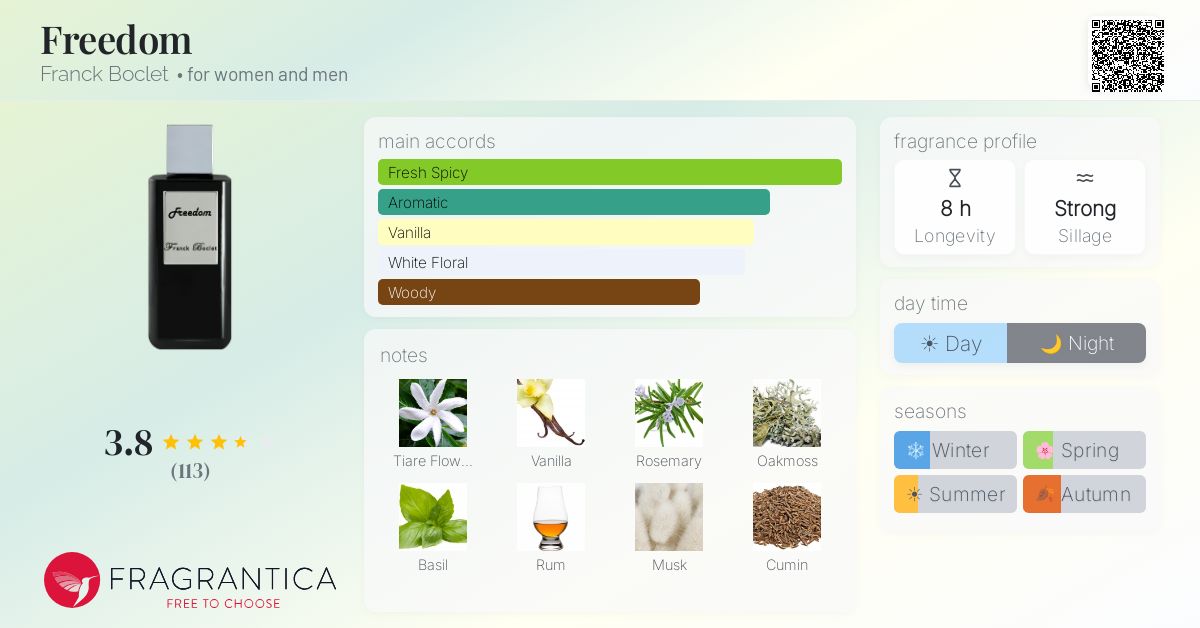 Freedom
Franck Boclet • for women and men

Freedom
Franck Boclet

3.8
(113)

FRAGRANTICA
FREE TO CHOOSE

main accords
Fresh Spicy
Aromatic
Vanilla
White Floral
Woody

notes
Tiare Flow...
Vanilla
Rosemary
Oakmoss
Basil
Rum
Musk
Cumin

fragrance profile
8 h
Longevity
Strong
Sillage

day time
Day
Night

seasons
Winter
Spring
Summer
Autumn